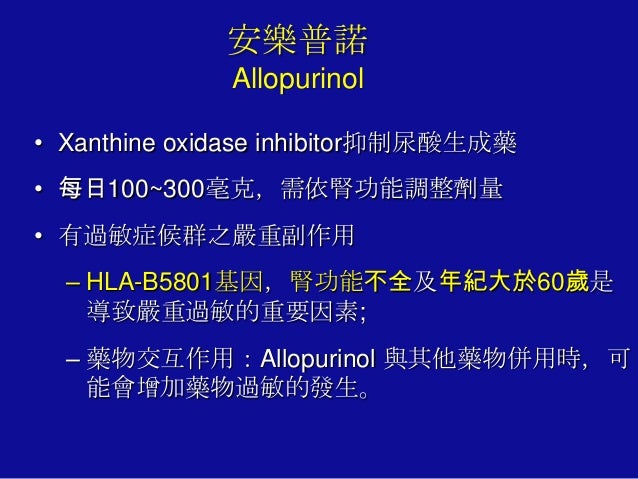 安樂普諾
Allopurinol

• Xanthine oxidase inhibitor抑制尿酸生成藥
• 每日100~300毫克，需依腎功能調整劑量
• 有過敏症候群之嚴重副作用
– HLA-B5801基因，腎功能不全及年紀大於60歲是導致嚴重過敏的重要因素;
– 藥物交互作用：Allopurinol 與其他藥物併用時，可能會增加藥物過敏的發生。